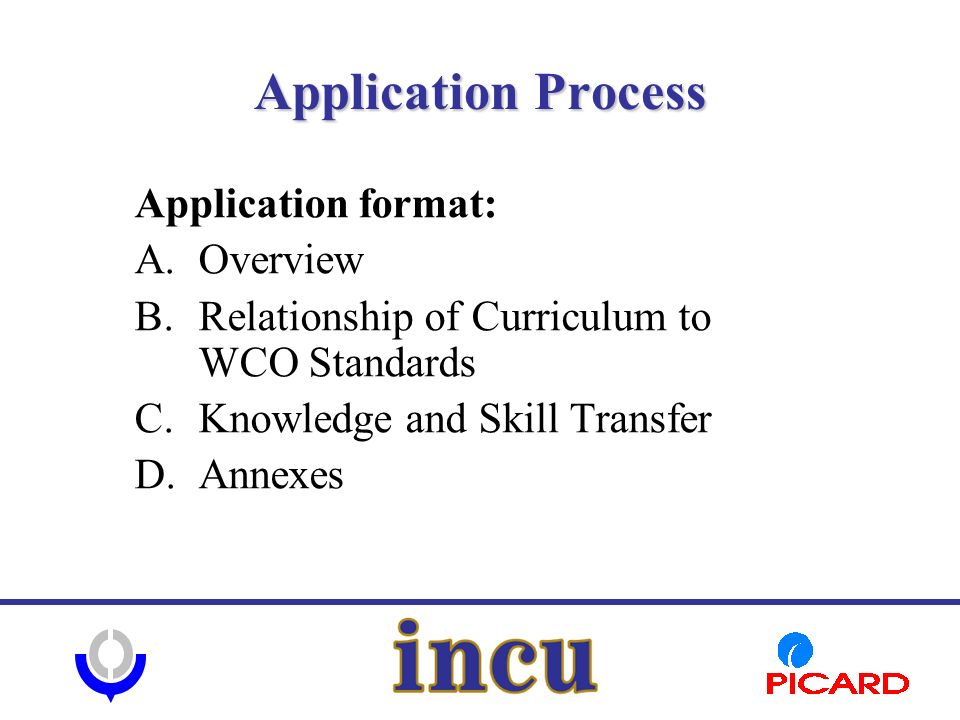 Application Process

Application format:

A. Overview
B. Relationship of Curriculum to WCO Standards
C. Knowledge and Skill Transfer
D. Annexes

incu

PICARD